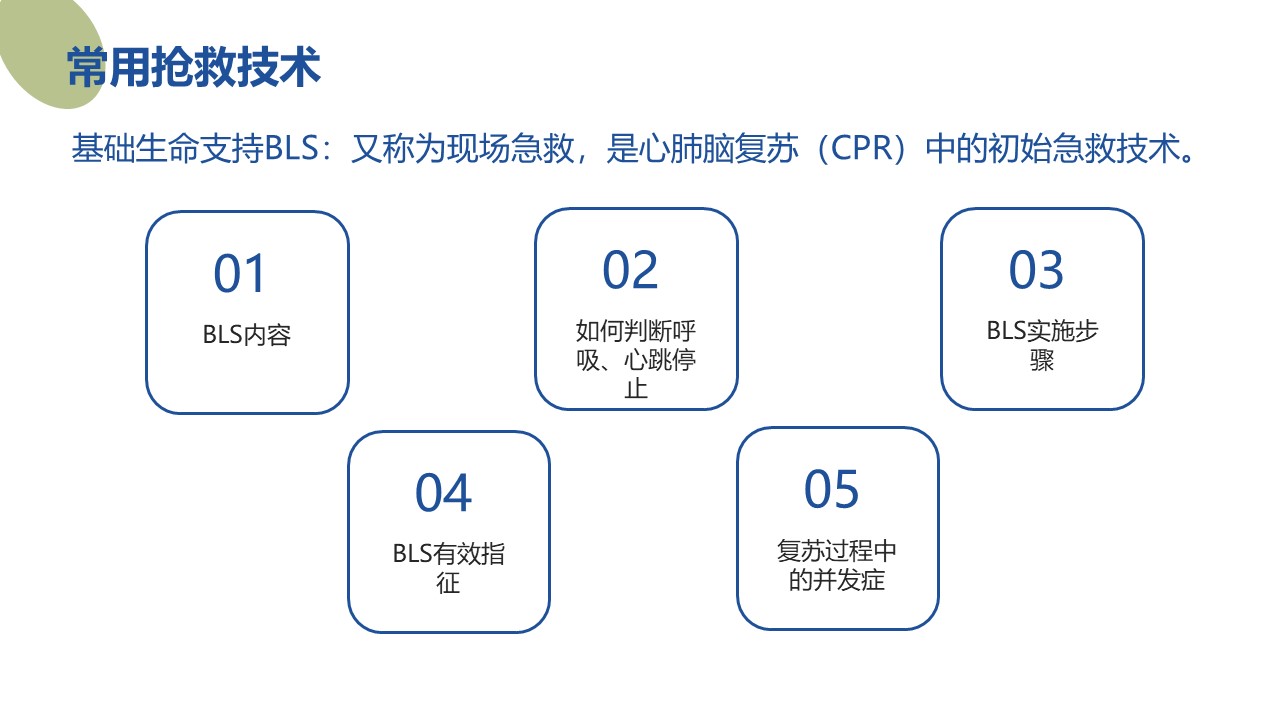 常用抢救技术

基础生命支持BLS：又称为现场急救，是心肺脑复苏（CPR）中的初始急救技术。

01
BLS内容

02
如何判断呼吸、心跳停止

03
BLS实施步骤

04
BLS有效指征

05
复苏过程中的并发症